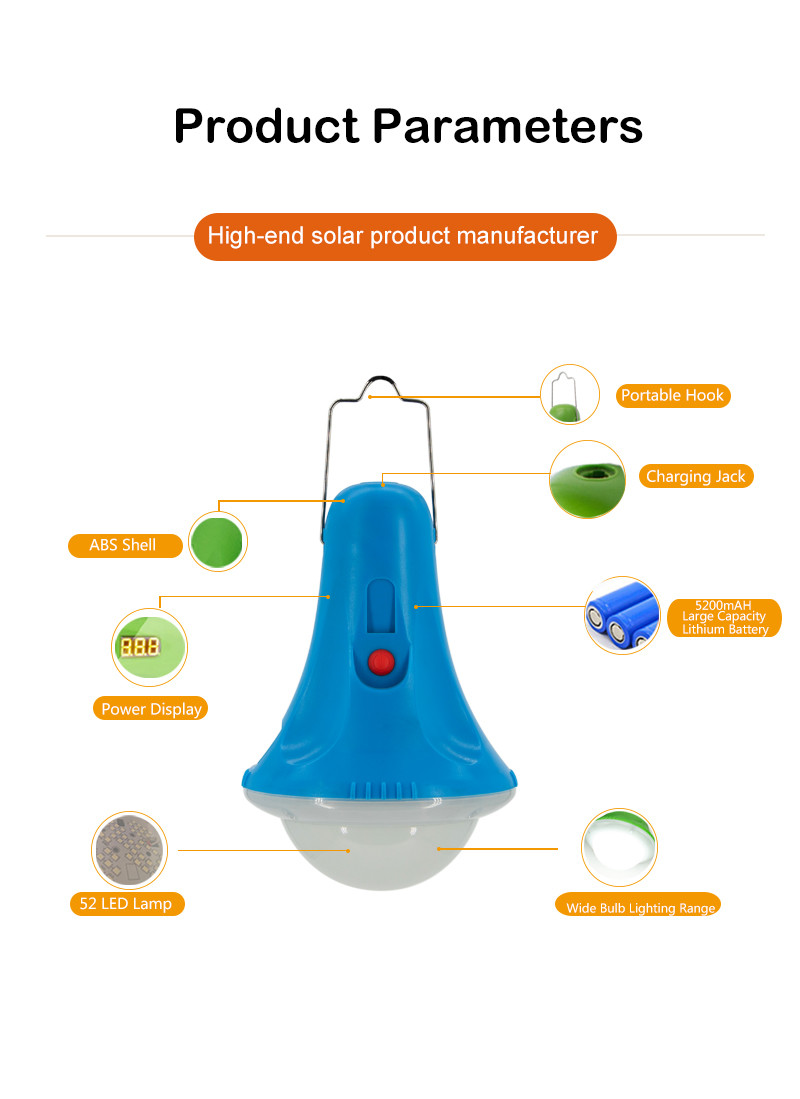 Product Parameters

High-end solar product manufacturer

Portable Hook

Charging Jack

ABS Shell

5200mAH Large Capacity Lithium Battery

888

Power Display

52 LED Lamp

Wide Bulb Lighting Range